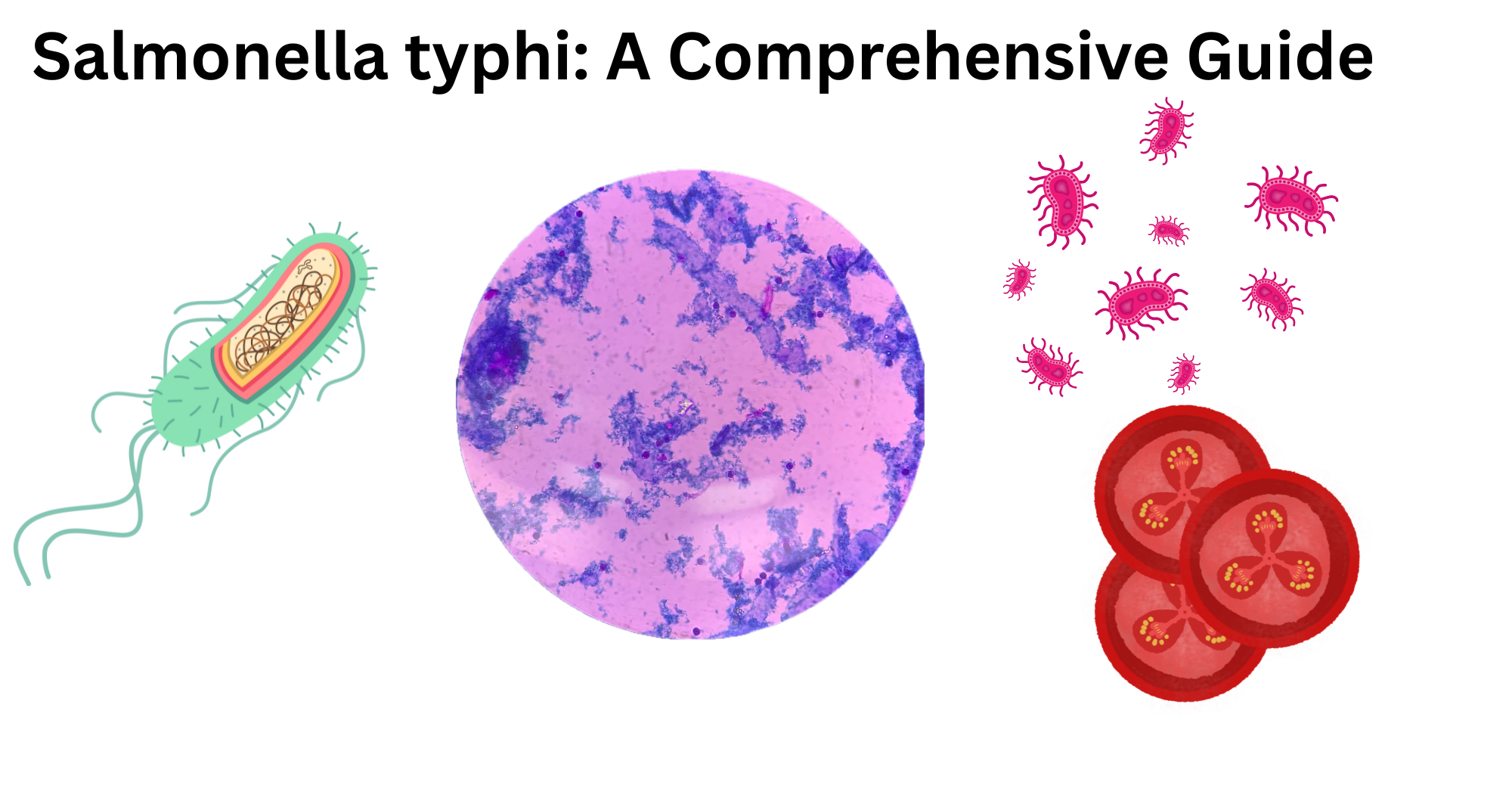 Salmonella typhi: A Comprehensive Guide